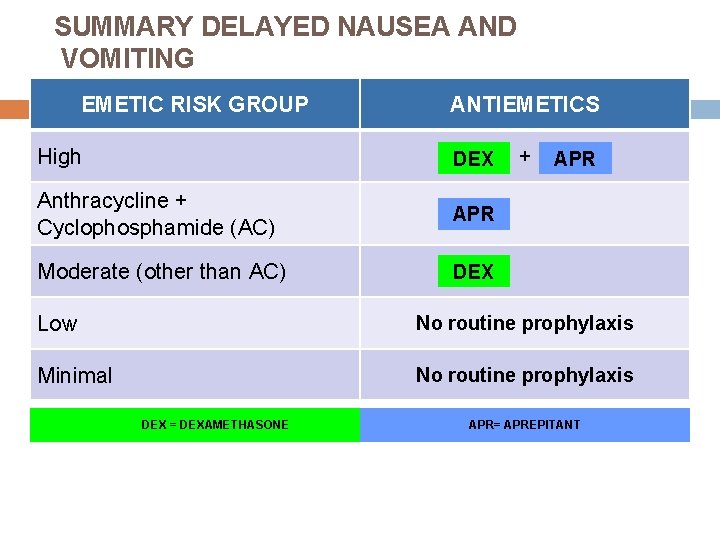 SUMMARY DELAYED NAUSEA AND VOMITING

| EMETIC RISK GROUP | ANTIEMETICS |
|---|---|
| High | DEX + APR |
| Anthracycline + Cyclophosphamide (AC) | APR |
| Moderate (other than AC) | DEX |
| Low | No routine prophylaxis |
| Minimal | No routine prophylaxis |

| DEX = DEXAMETHASONE | APR= APREPITANT |
|---|---|